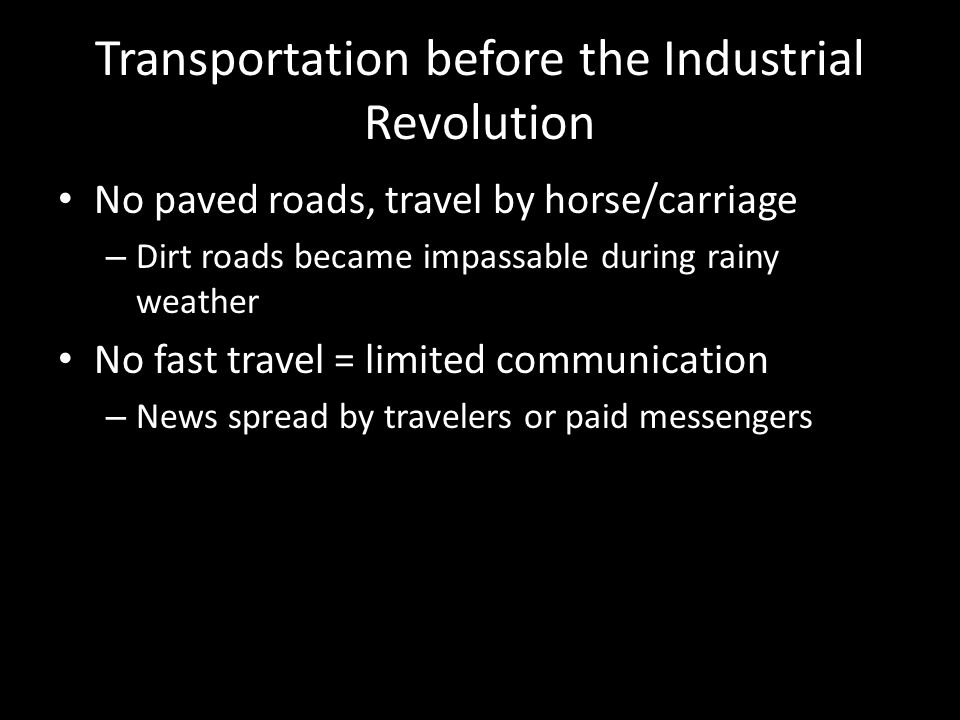 Transportation before the Industrial Revolution

• No paved roads, travel by horse/carriage
  – Dirt roads became impassable during rainy weather
• No fast travel = limited communication
  – News spread by travelers or paid messengers